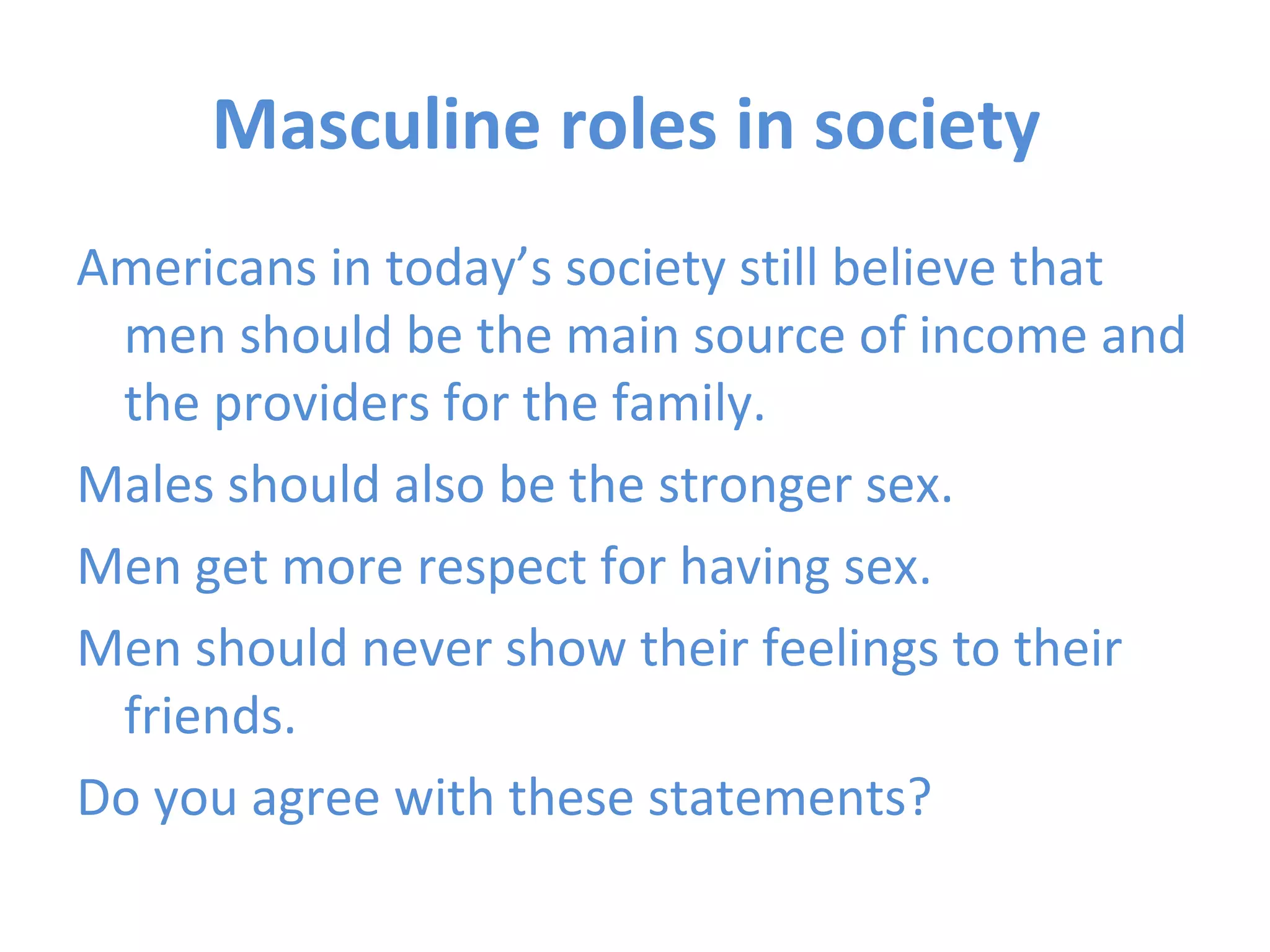 Masculine roles in society

Americans in today’s society still believe that men should be the main source of income and the providers for the family.

Males should also be the stronger sex.

Men get more respect for having sex.

Men should never show their feelings to their friends.

Do you agree with these statements?